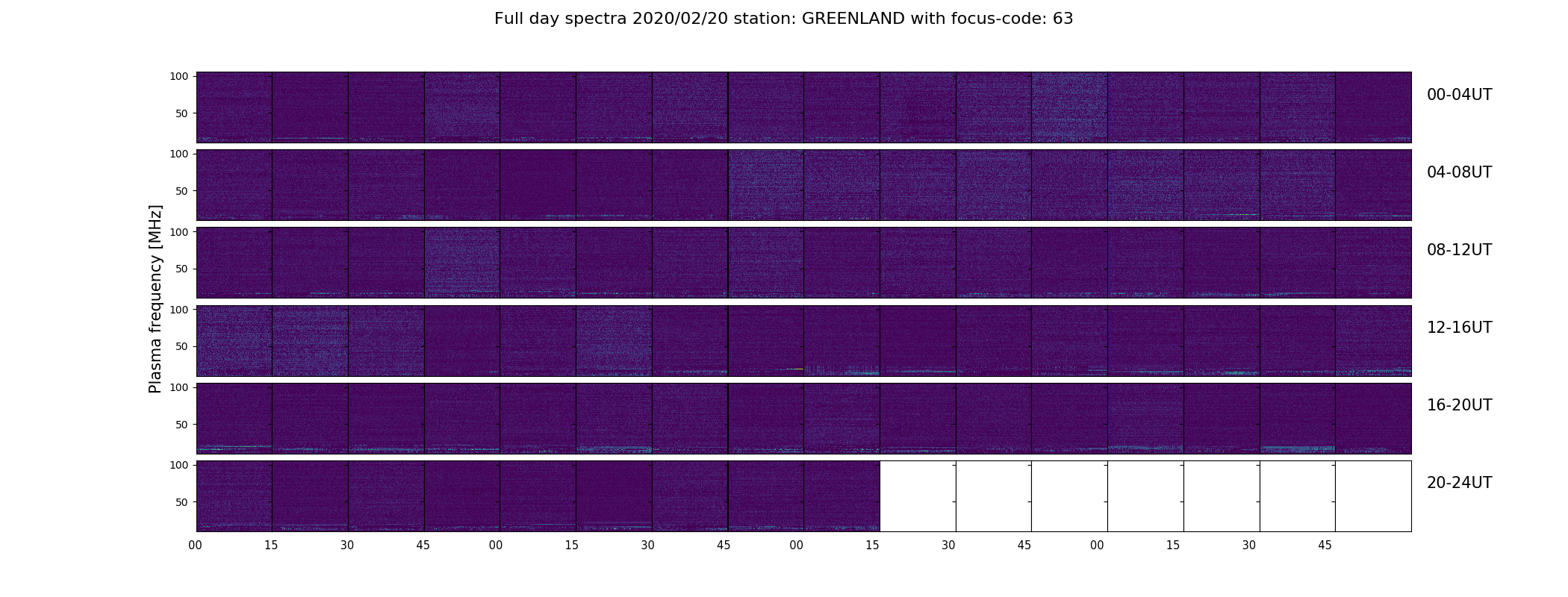 Full day spectra 2020/02/20 station: GREENLAND with focus-code: 63

Plasma frequency [MHz]

100
50
00-04UT

100
50
04-08UT

100
50
08-12UT

100
50
12-16UT

100
50
16-20UT

100
50
20-24UT

00 15 30 45 00 15 30 45 00 15 30 45 00 15 30 45